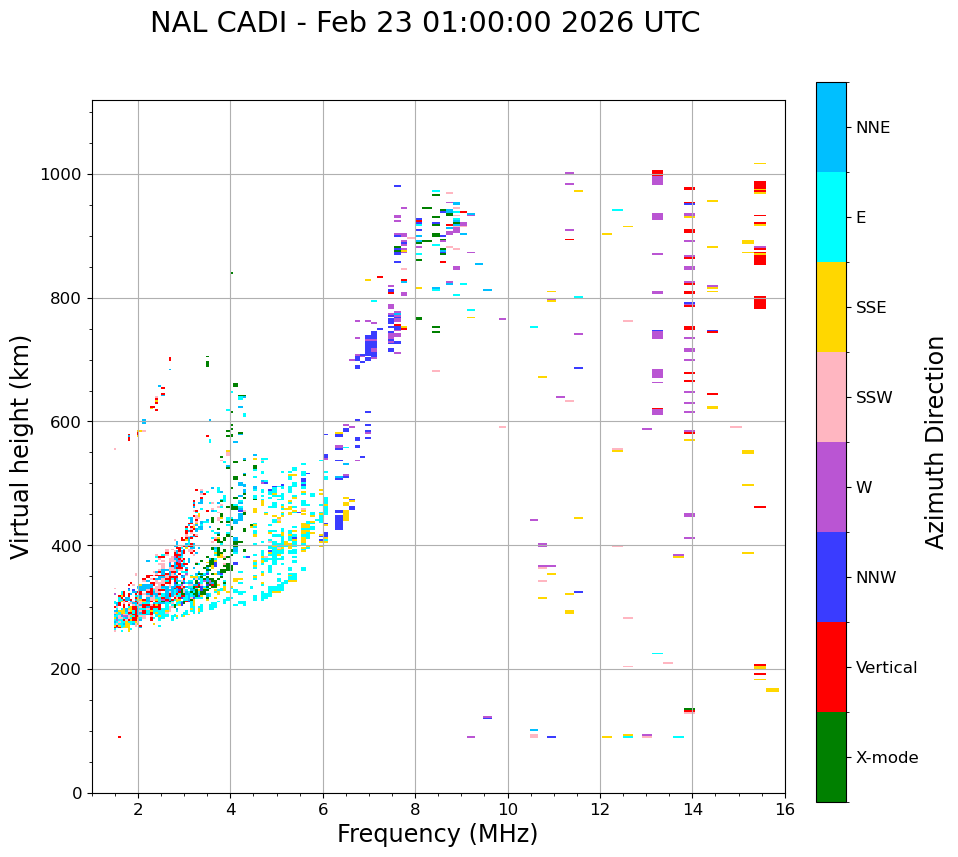 NAL CADI - Feb 23 01:00:00 2026 UTC

Virtual height (km)

1000
800
600
400
200
0

2
4
6
8
10
12
14
16

Frequency (MHz)

NNE
E
SSE
SSW
W
NNW
Vertical
X-mode

Azimuth Direction